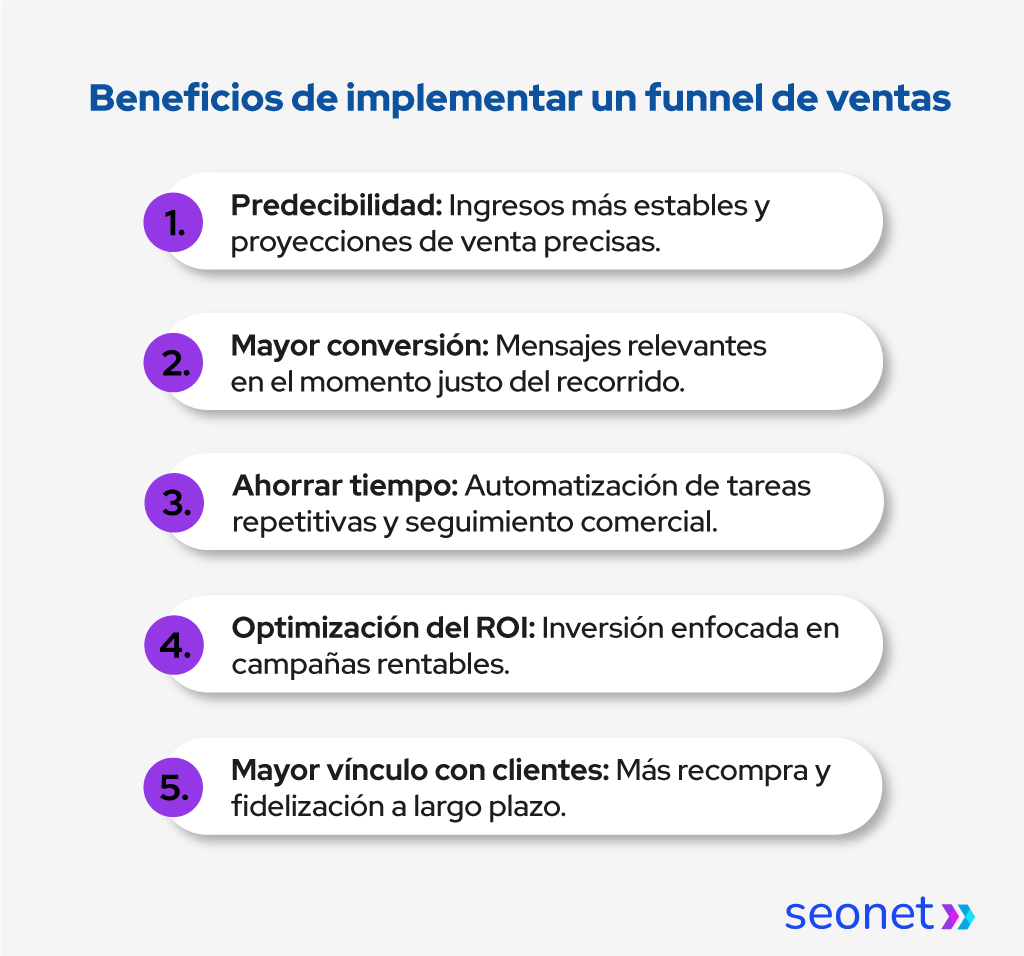 Beneficios de implementar un funnel de ventas

1. Predecibilidad: Ingresos más estables y proyecciones de venta precisas.

2. Mayor conversión: Mensajes relevantes en el momento justo del recorrido.

3. Ahorrar tiempo: Automatización de tareas repetitivas y seguimiento comercial.

4. Optimización del ROI: Inversión enfocada en campañas rentables.

5. Mayor vínculo con clientes: Más recompra y fidelización a largo plazo.

seonet